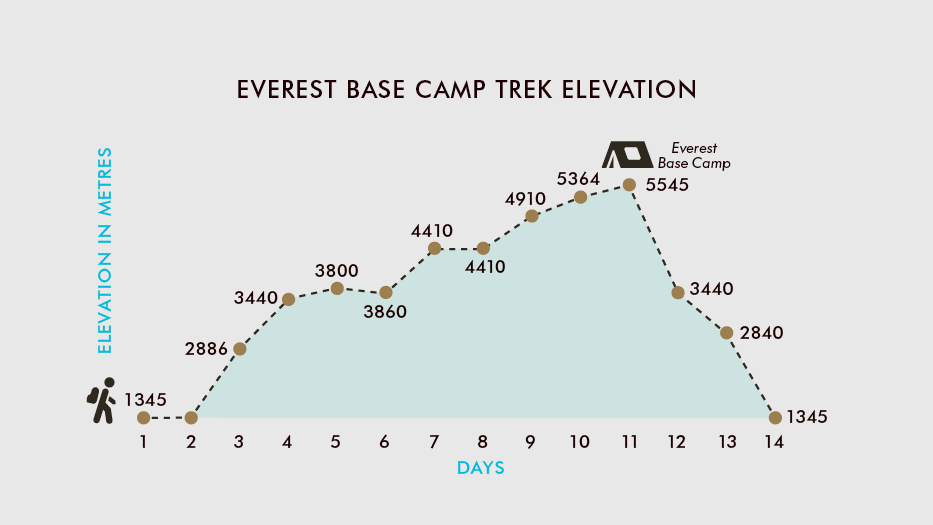 EVEREST BASE CAMP TREK ELEVATION

ELEVATION IN METRES

Everest Base Camp

1345
2886
3440
3800
3860
4410
4410
4910
5364
5545
3440
2840
1345

1 2 3 4 5 6 7 8 9 10 11 12 13 14

DAYS